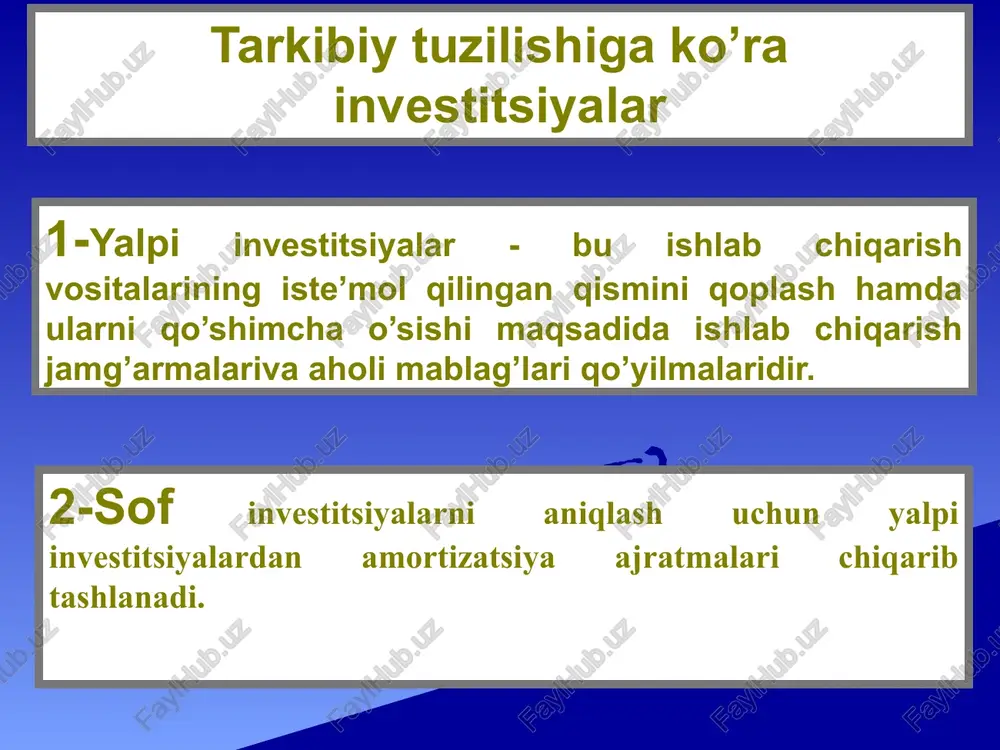 Tarkibiy tuzilishiga ko’ra investitsiyalar

1-Yalpi investitsiyalar - bu ishlab chiqarish vositalarining iste’mol qilingan qismini qoplash hamda ularni qo’shimcha o’sishi maqsadida ishlab chiqarish jamg’armalariva aholi mablag’lari qo’yilmalaridir.

2-Sof investitsiyalarni aniqlash uchun yalpi investitsiyalardan amortizatsiya ajratmalari chiqarib tashlanadi.

FaylHub.uz